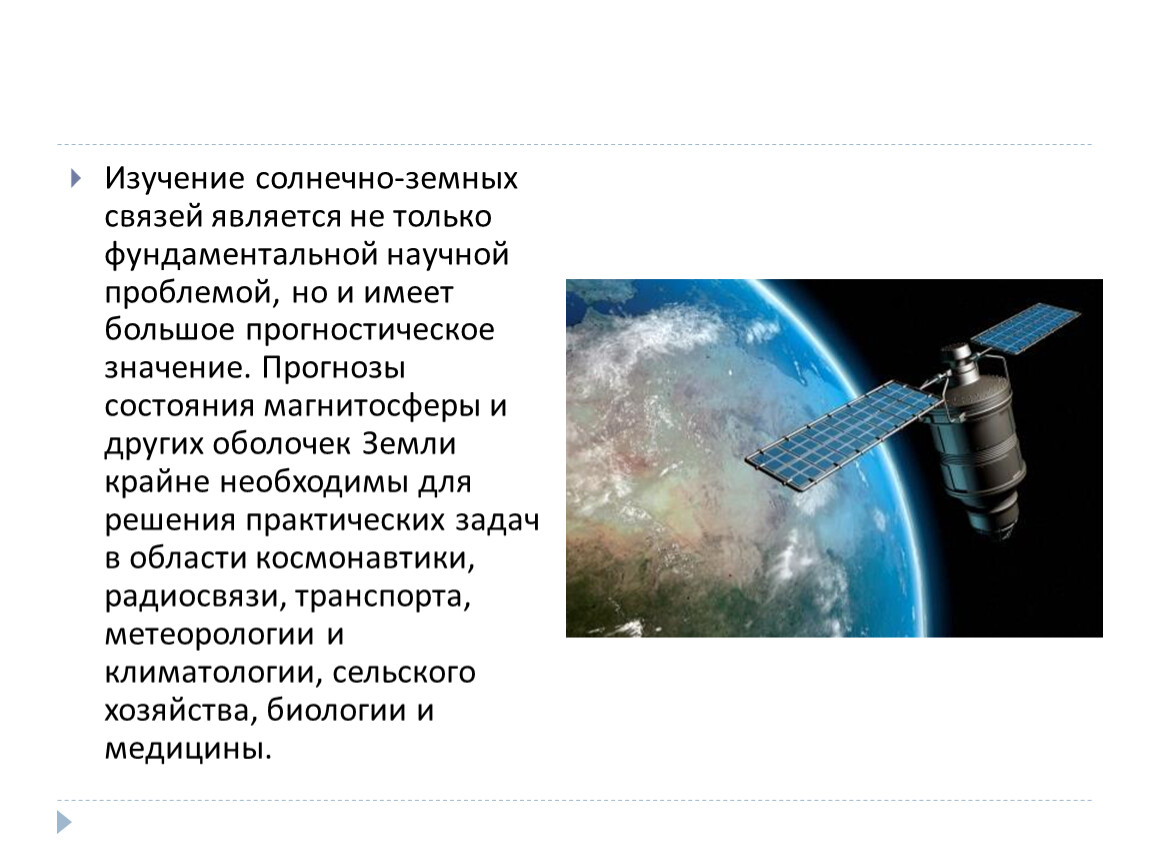 Изучение солнечно-земных связей является не только фундаментальной научной проблемой, но и имеет большое прогностическое значение. Прогнозы состояния магнитосферы и других оболочек Земли крайне необходимы для решения практических задач в области космонавтики, радиосвязи, транспорта, метеорологии и климатологии, сельского хозяйства, биологии и медицины.